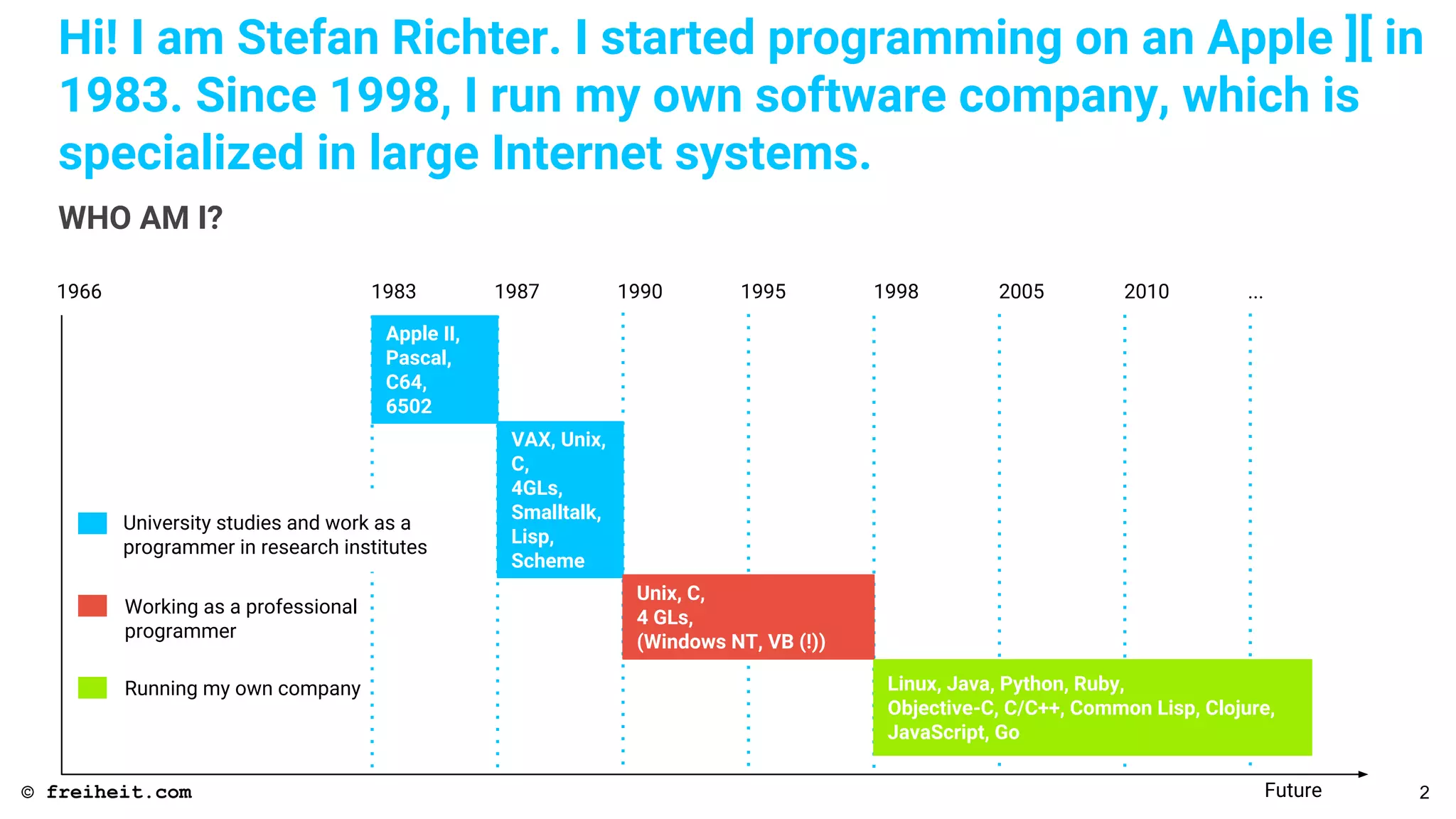 Hi! I am Stefan Richter. I started programming on an Apple ][ in 1983. Since 1998, I run my own software company, which is specialized in large Internet systems.

WHO AM I?

1966
1983
1987
1990
1995
1998
2005
2010
...

Apple II, Pascal, C64, 6502

VAX, Unix, C, 4GLs, Smalltalk, Lisp, Scheme

Unix, C, 4 GLs, (Windows NT, VB (!))

Linux, Java, Python, Ruby, Objective-C, C/C++, Common Lisp, Clojure, JavaScript, Go

University studies and work as a programmer in research institutes

Working as a professional programmer

Running my own company

© freiheit.com

Future

2